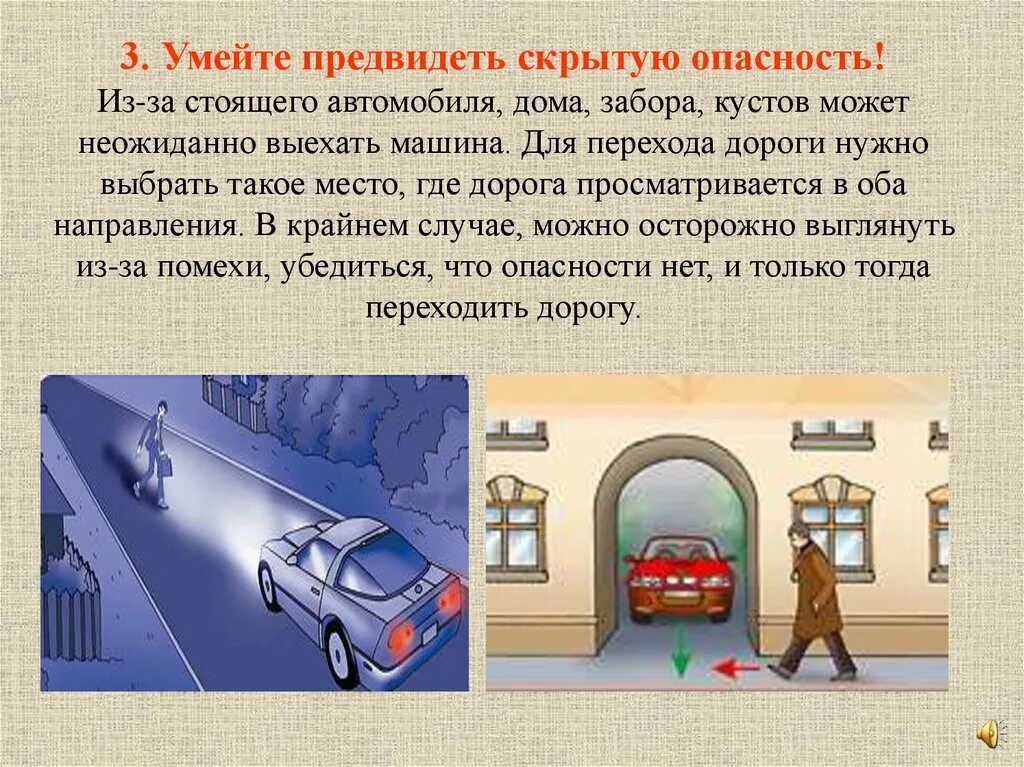 3. Умейте предвидеть скрытую опасность!
Из-за стоящего автомобиля, дома, забора, кустов может неожиданно выехать машина. Для перехода дороги нужно выбрать такое место, где дорога просматривается в оба направления. В крайнем случае, можно осторожно выглянуть из-за помехи, убедиться, что опасности нет, и только тогда переходить дорогу.